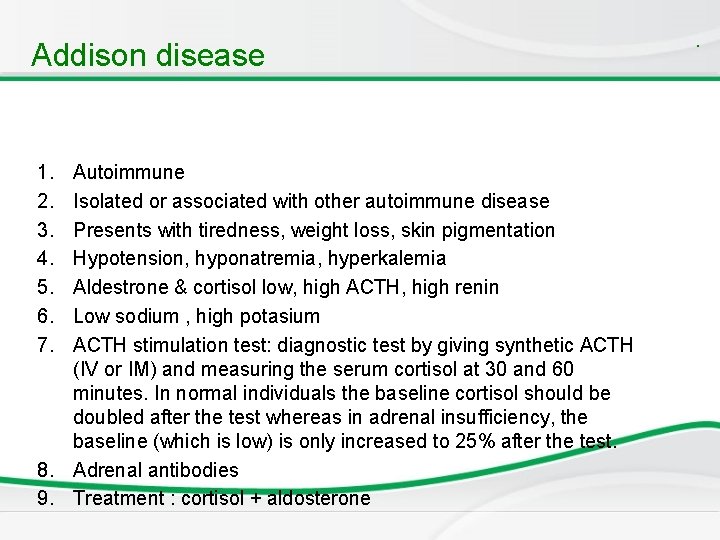 Addison disease

1. Autoimmune
2. Isolated or associated with other autoimmune disease
3. Presents with tiredness, weight loss, skin pigmentation
4. Hypotension, hyponatremia, hyperkalemia
5. Aldestrone & cortisol low, high ACTH, high renin
6. Low sodium , high potasium
7. ACTH stimulation test: diagnostic test by giving synthetic ACTH (IV or IM) and measuring the serum cortisol at 30 and 60 minutes. In normal individuals the baseline cortisol should be doubled after the test whereas in adrenal insufficiency, the baseline (which is low) is only increased to 25% after the test.
8. Adrenal antibodies
9. Treatment : cortisol + aldosterone